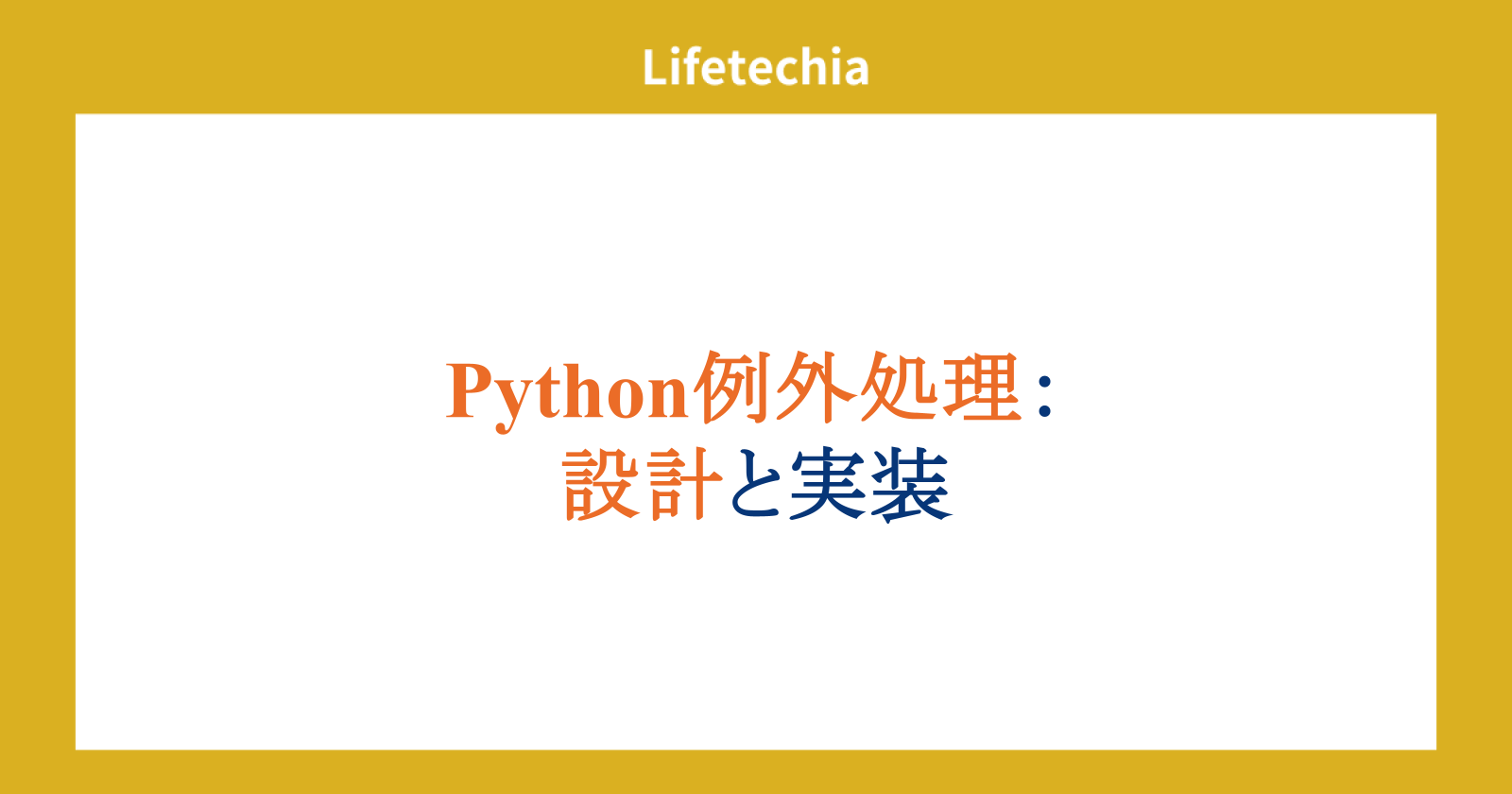 Lifetechia

Python例外処理：
設計と実装